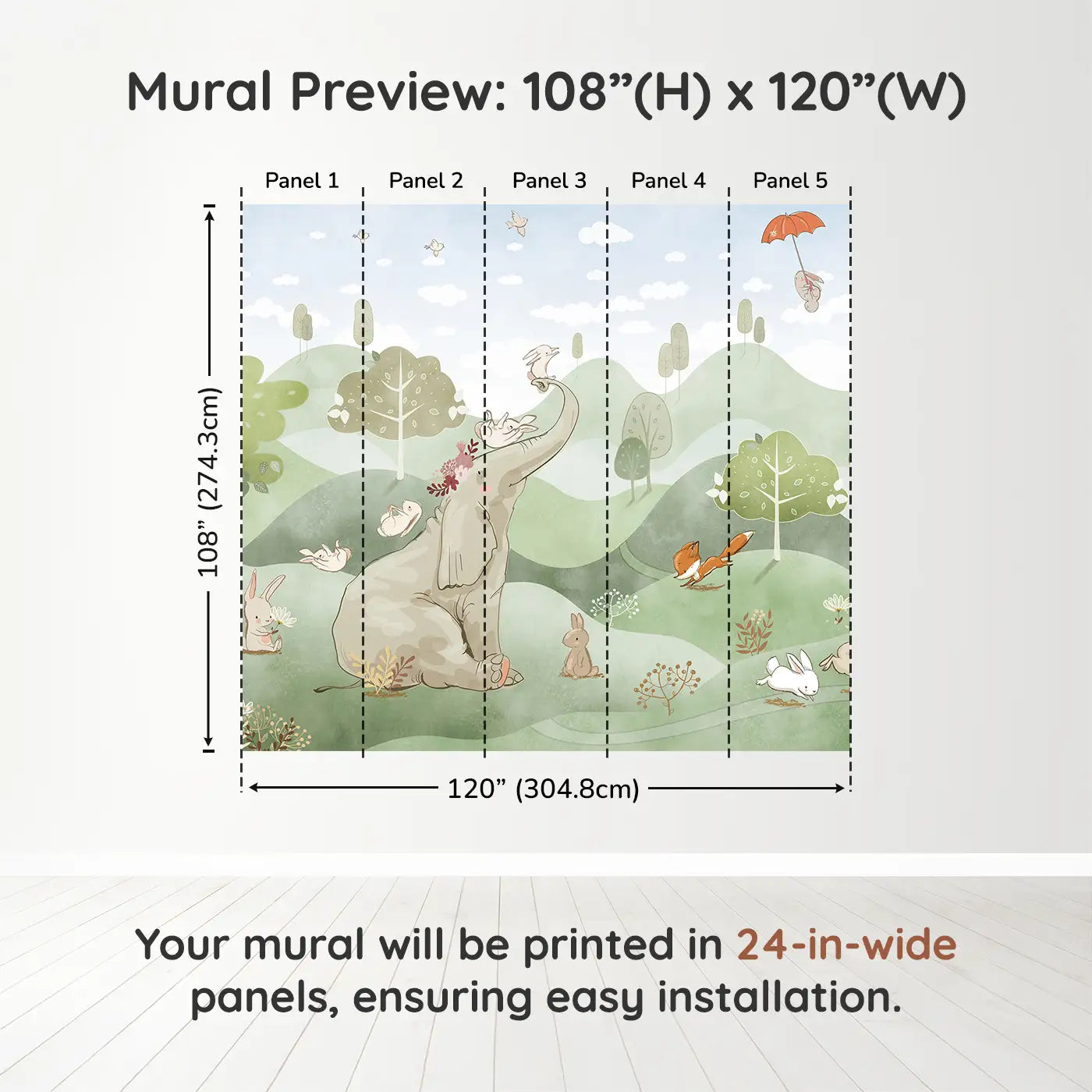 Mural Preview: 108”(H) x 120”(W)

Panel 1 Panel 2 Panel 3 Panel 4 Panel 5

108” (274.3cm)

120” (304.8cm)

Your mural will be printed in 24-in-wide panels, ensuring easy installation.